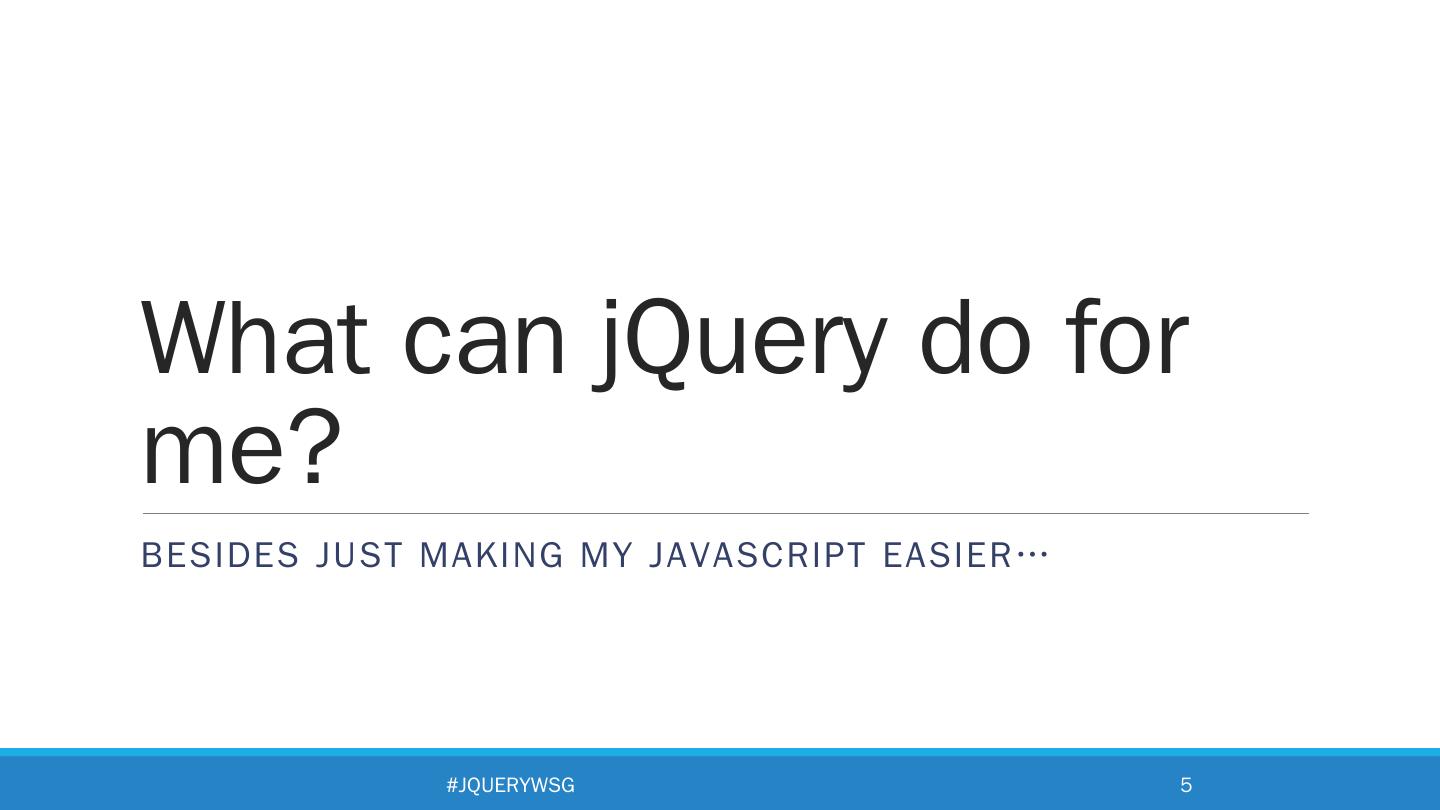 What can jQuery do for me?

BESIDES JUST MAKING MY JAVASCRIPT EASIER…

#JQUERYWSG

5